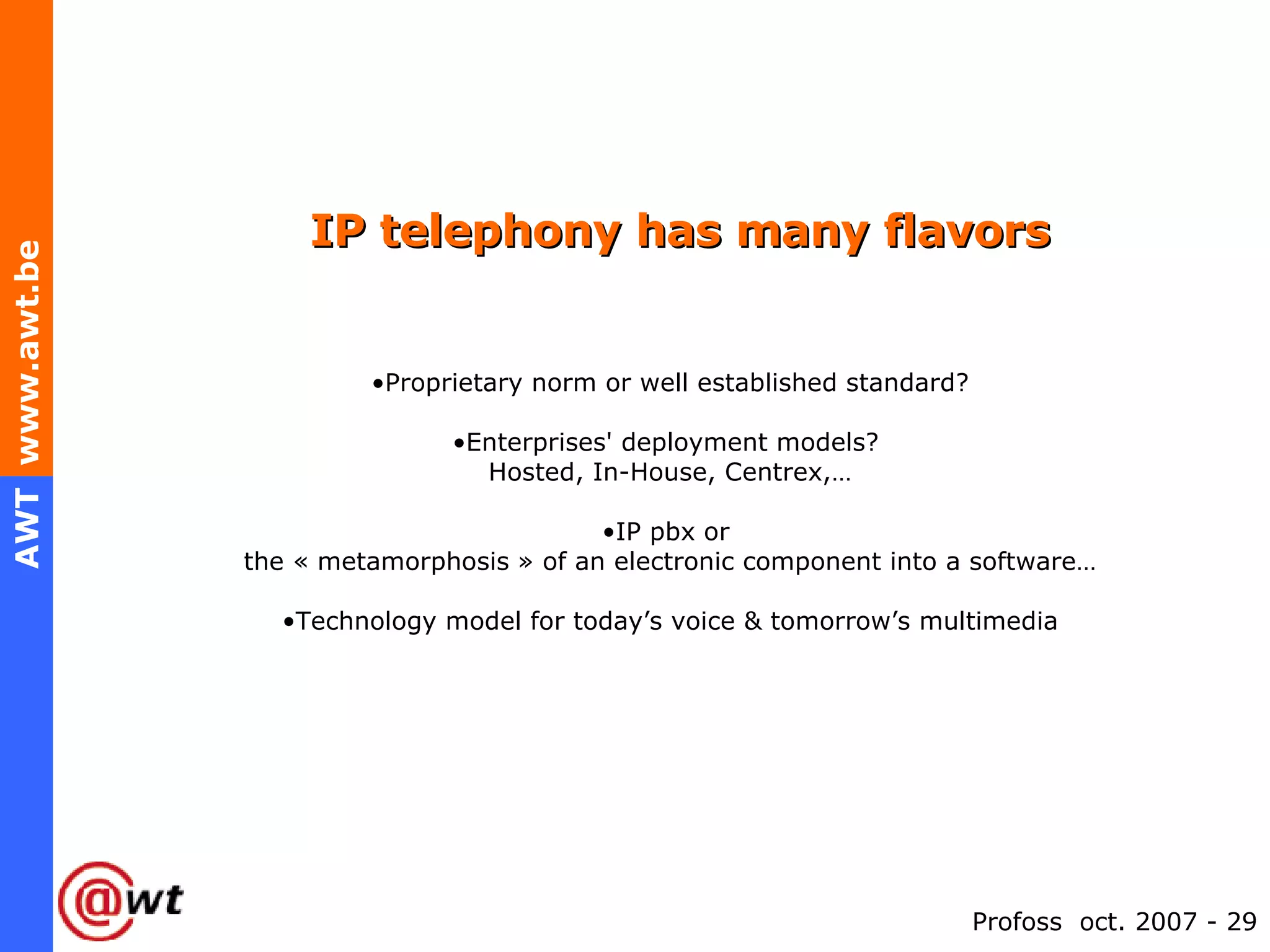 AWT www.awt.be

IP telephony has many flavors

•Proprietary norm or well established standard?

•Enterprises' deployment models?
Hosted, In-House, Centrex,…

•IP pbx or
the « metamorphosis » of an electronic component into a software…

•Technology model for today’s voice & tomorrow’s multimedia

@wt

Profoss oct. 2007 - 29